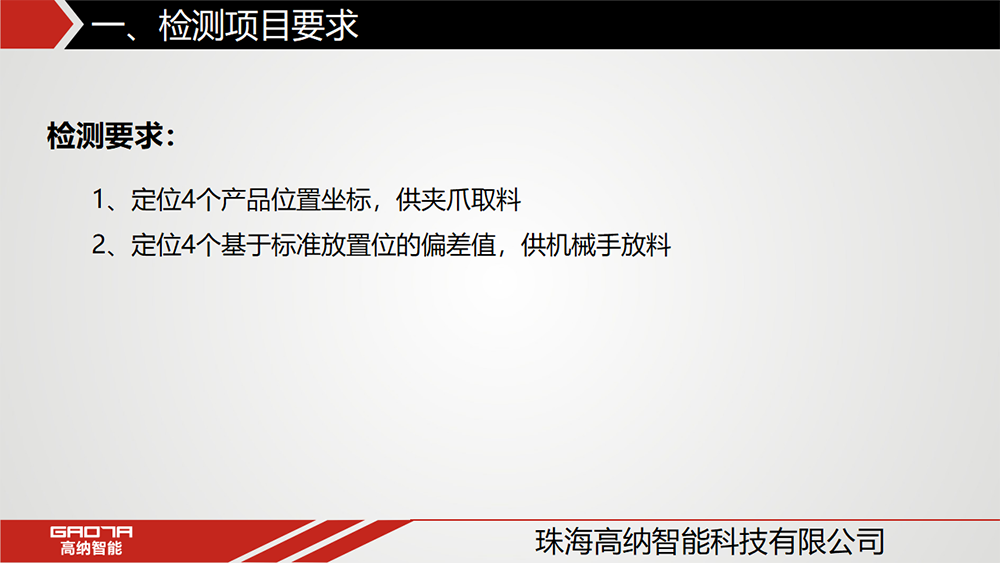 一、检测项目要求

检测要求：

1、定位4个产品位置坐标，供夹爪取料

2、定位4个基于标准放置位的偏差值，供机械手放料

GAONA
高纳智能

珠海高纳智能科技有限公司